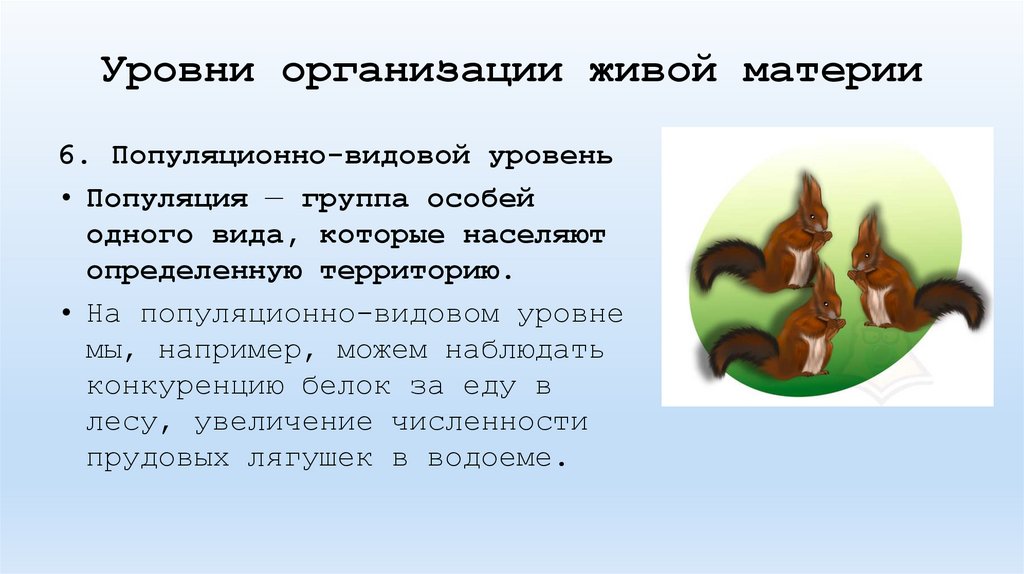 Уровни организации живой материи

6. Популяционно-видовой уровень

• Популяция — группа особей одного вида, которые населяют определенную территорию.

• На популяционно-видовом уровне мы, например, можем наблюдать конкуренцию белок за еду в лесу, увеличение численности прудовых лягушек в водоеме.